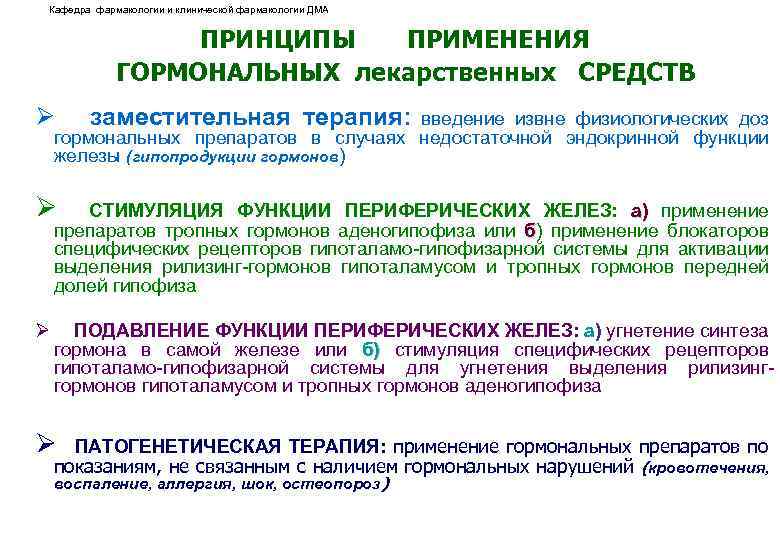 Кафедра фармакологии и клинической фармакологии ДМА

ПРИНЦИПЫ ПРИМЕНЕНИЯ ГОРМОНАЛЬНЫХ лекарственных СРЕДСТВ

➢ заместительная терапия: введение извне физиологических доз гормональных препаратов в случаях недостаточной эндокринной функции железы (гипопродукции гормонов)

➢ СТИМУЛЯЦИЯ ФУНКЦИИ ПЕРИФЕРИЧЕСКИХ ЖЕЛЕЗ: а) применение препаратов тропных гормонов аденогипофиза или б) применение блокаторов специфических рецепторов гипоталамо-гипофизарной системы для активации выделения рилизинг-гормонов гипоталамусом и тропных гормонов передней долей гипофиза

➢ ПОДАВЛЕНИЕ ФУНКЦИИ ПЕРИФЕРИЧЕСКИХ ЖЕЛЕЗ: а) угнетение синтеза гормона в самой железе или б) стимуляция специфических рецепторов гипоталамо-гипофизарной системы для угнетения выделения рилизинг-гормонов гипоталамусом и тропных гормонов аденогипофиза

➢ ПАТОГЕНЕТИЧЕСКАЯ ТЕРАПИЯ: применение гормональных препаратов по показаниям, не связанным с наличием гормональных нарушений (кровотечения, воспаление, аллергия, шок, остеопороз)